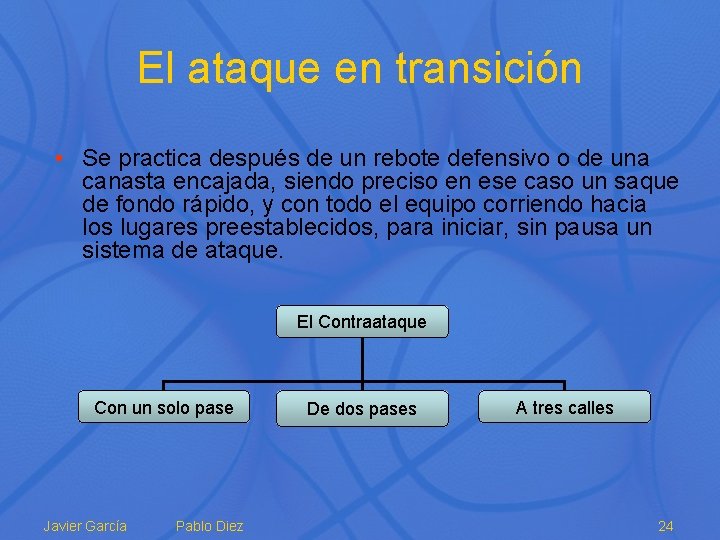 El ataque en transición

• Se practica después de un rebote defensivo o de una canasta encajada, siendo preciso en ese caso un saque de fondo rápido, y con todo el equipo corriendo hacia los lugares preestablecidos, para iniciar, sin pausa un sistema de ataque.

El Contraataque

Con un solo pase

De dos pases

A tres calles

Javier García Pablo Diez 24